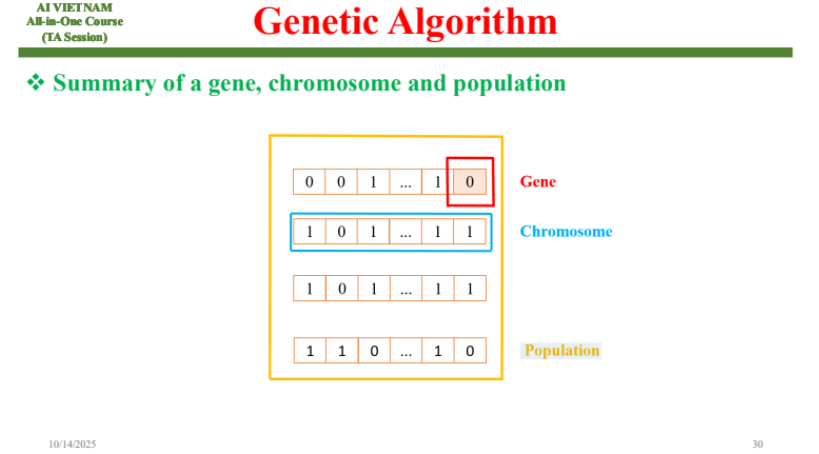 AI VIETNAM
All-in-One Course
(TA Session)

Genetic Algorithm

❖ Summary of a gene, chromosome and population

| 0 | 0 | 1 | ... | 1 | 0 |
|---|---|---|---|---|---|

Gene

| 1 | 0 | 1 | ... | 1 | 1 |
|---|---|---|---|---|---|

Chromosome

| 1 | 0 | 1 | ... | 1 | 1 |
|---|---|---|---|---|---|

| 1 | 1 | 0 | ... | 1 | 0 |
|---|---|---|---|---|---|

Population

10/14/2025

30